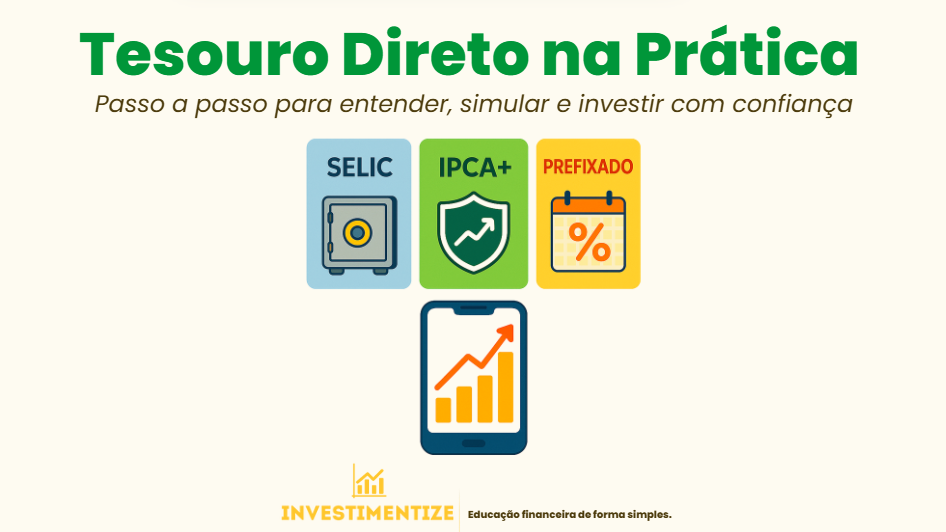 Tesouro Direto na Prática

Passo a passo para entender, simular e investir com confiança

SELIC

IPCA+

PREFIXADO

%

INVESTIMENTIZE

Educação financeira de forma simples.